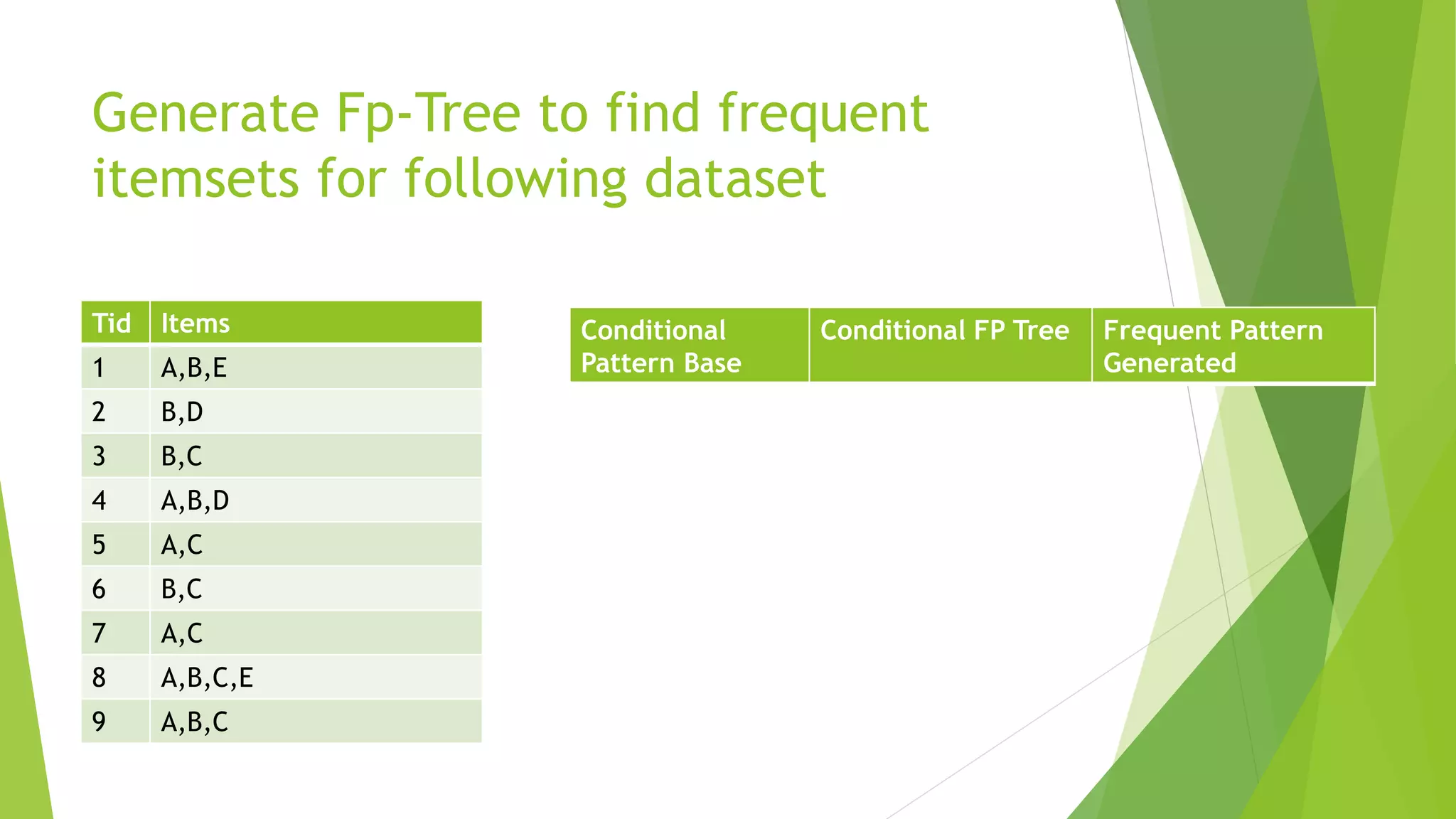 Generate Fp-Tree to find frequent itemsets for following dataset

| Tid | Items |
|---|---|
| 1 | A,B,E |
| 2 | B,D |
| 3 | B,C |
| 4 | A,B,D |
| 5 | A,C |
| 6 | B,C |
| 7 | A,C |
| 8 | A,B,C,E |
| 9 | A,B,C |

| Conditional Pattern Base | Conditional FP Tree | Frequent Pattern Generated |
|---|---|---|